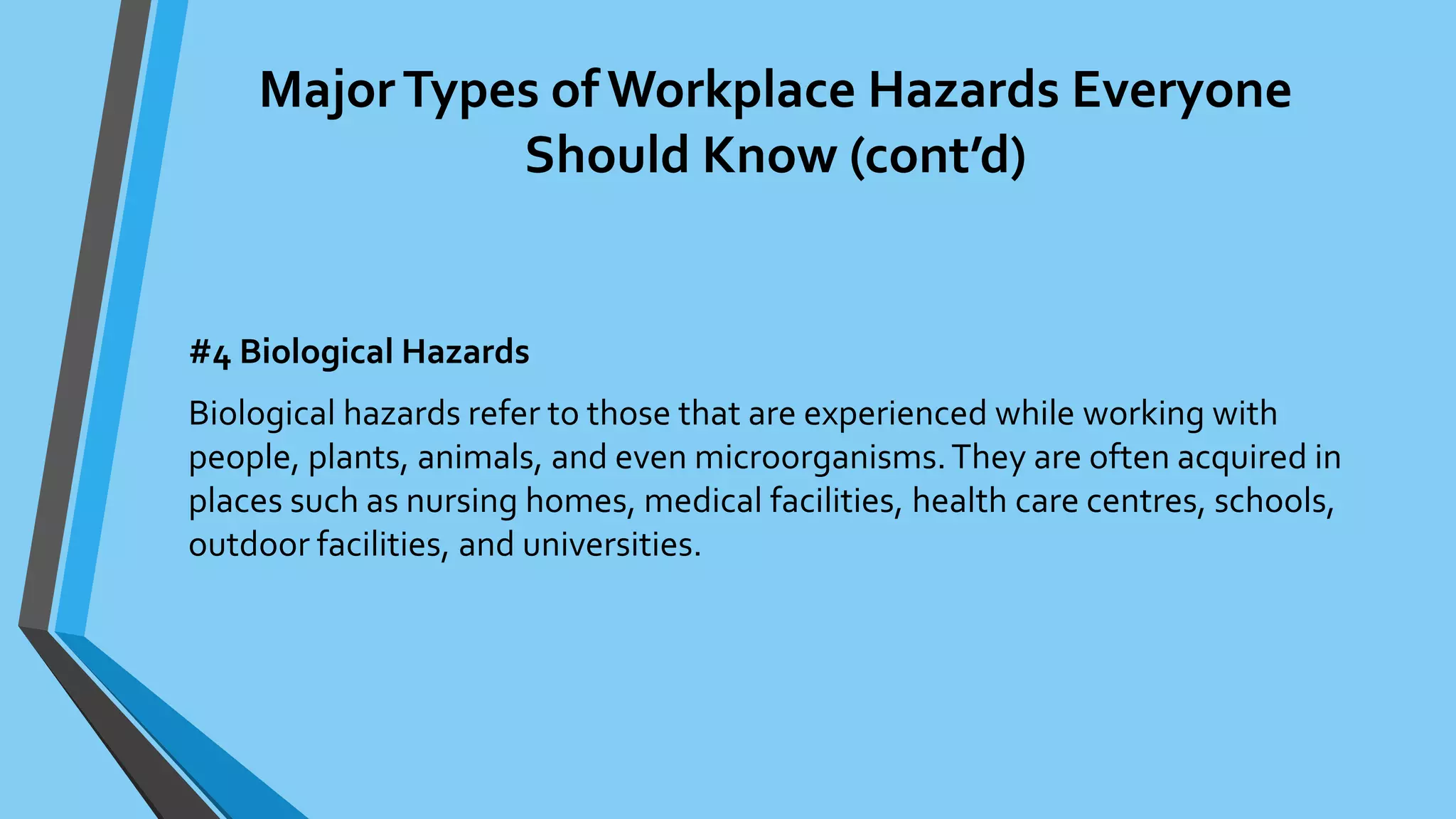 Major Types of Workplace Hazards Everyone Should Know (cont'd)

#4 Biological Hazards

Biological hazards refer to those that are experienced while working with people, plants, animals, and even microorganisms. They are often acquired in places such as nursing homes, medical facilities, health care centres, schools, outdoor facilities, and universities.